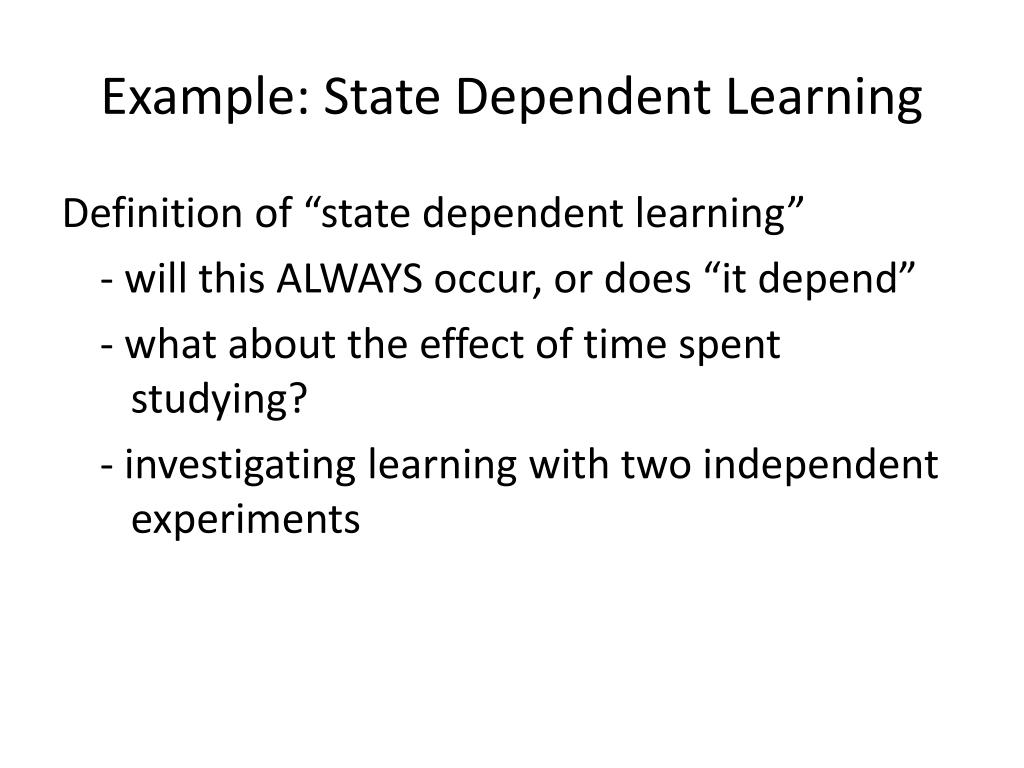 Example: State Dependent Learning

Definition of “state dependent learning”

- will this ALWAYS occur, or does “it depend”

- what about the effect of time spent studying?

- investigating learning with two independent experiments